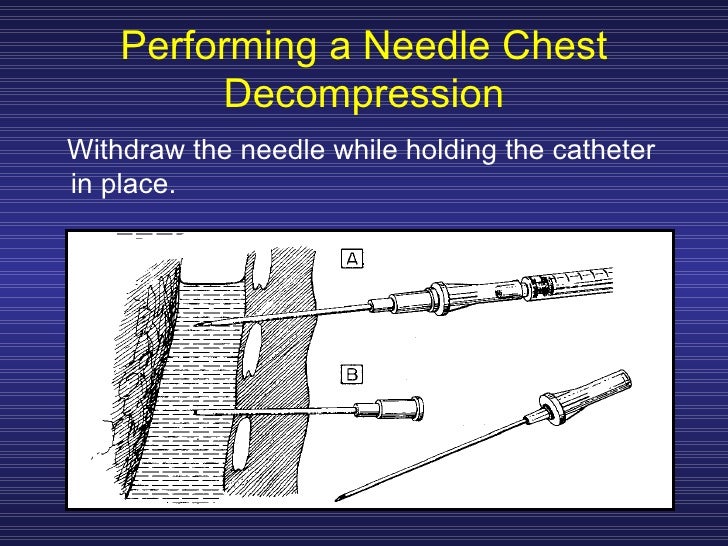 Performing a Needle Chest Decompression

Withdraw the needle while holding the catheter in place.

A

B